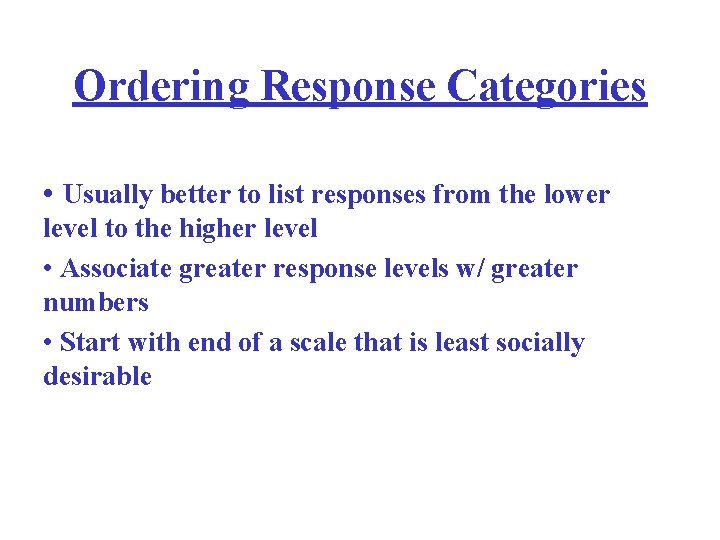 Ordering Response Categories

• Usually better to list responses from the lower level to the higher level

• Associate greater response levels w/ greater numbers

• Start with end of a scale that is least socially desirable